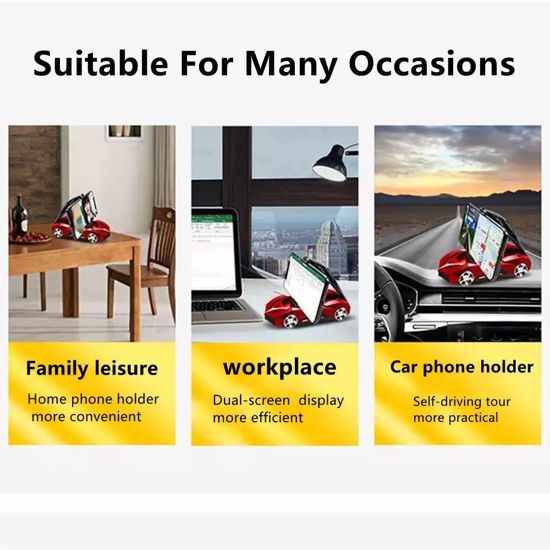 Suitable For Many Occasions

Family leisure

Home phone holder more convenient

workplace

Dual-screen display more efficient

Car phone holder

Self-driving tour more practical